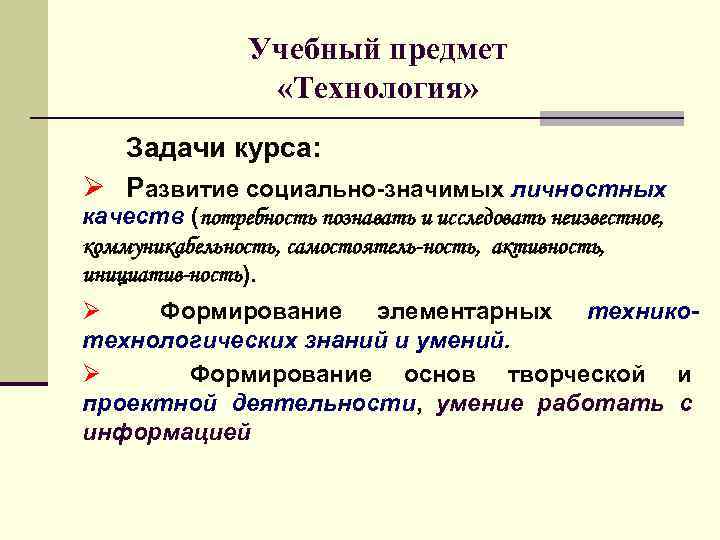 Учебный предмет «Технология»

Задачи курса:

➢ Развитие социально-значимых личностных качеств (потребность познавать и исследовать неизвестное, коммуникабельность, самостоятель-ность, активность, инициатив-ность).

➢ Формирование элементарных технико-технологических знаний и умений.

➢ Формирование основ творческой и проектной деятельности, умение работать с информацией